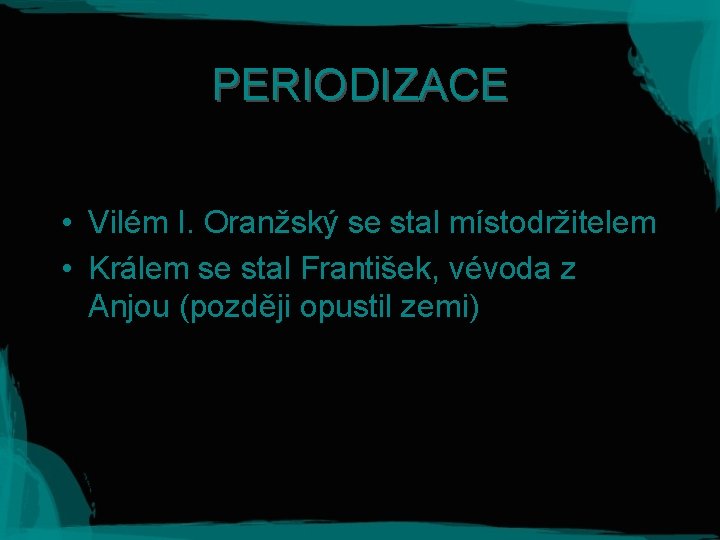 PERIODIZACE

• Vilém I. Oranžský se stal místodržitelem
• Králem se stal František, vévoda z Anjou (později opustil zemi)